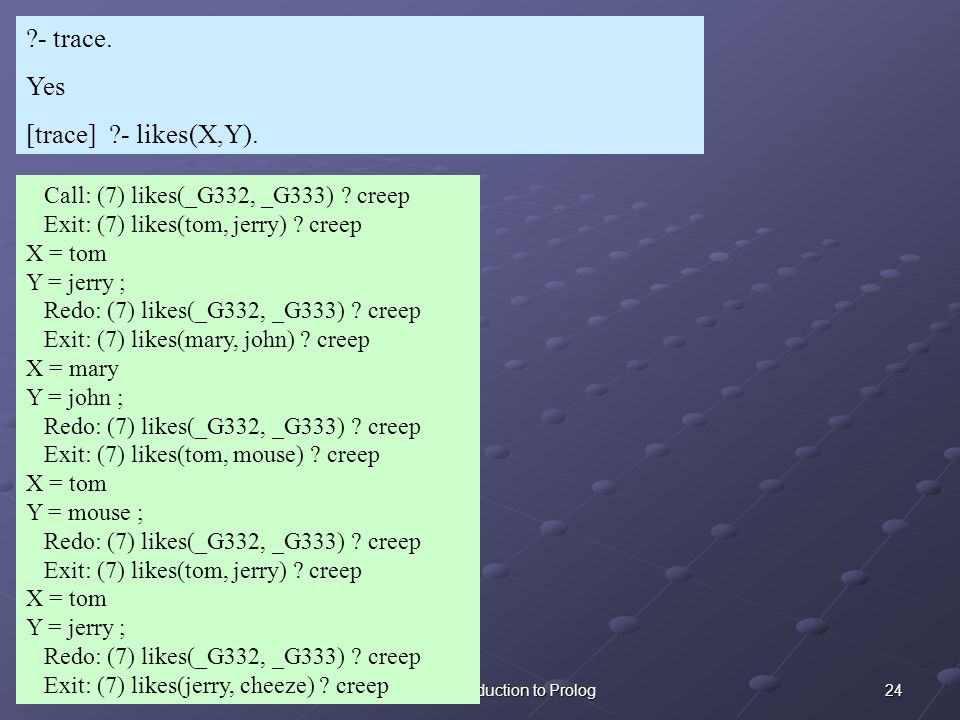 ?- trace.

Yes

[trace] ?- likes(X,Y).

Call: (7) likes(_G332, _G333) ? creep
Exit: (7) likes(tom, jerry) ? creep
X = tom
Y = jerry ;
Redo: (7) likes(_G332, _G333) ? creep
Exit: (7) likes(mary, john) ? creep
X = mary
Y = john ;
Redo: (7) likes(_G332, _G333) ? creep
Exit: (7) likes(tom, mouse) ? creep
X = tom
Y = mouse ;
Redo: (7) likes(_G332, _G333) ? creep
Exit: (7) likes(tom, jerry) ? creep
X = tom
Y = jerry ;
Redo: (7) likes(_G332, _G333) ? creep
Exit: (7) likes(jerry, cheeze) ? creep

duction to Prolog

24